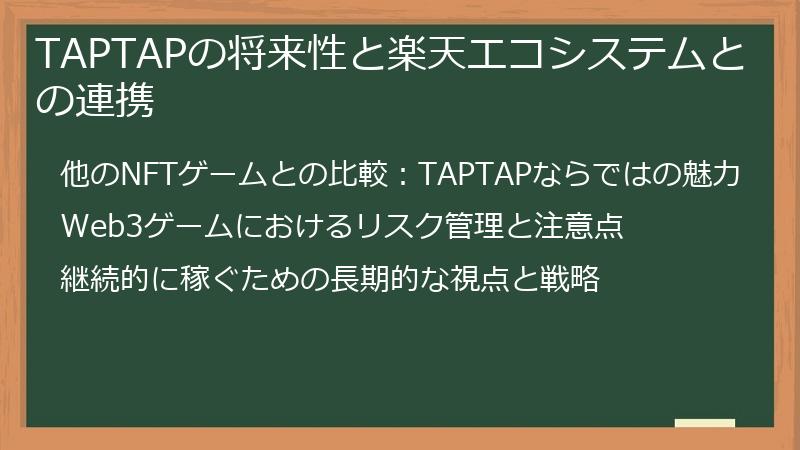 TAPTAPの将来性と楽天エコシステムとの連携

他のNFTゲームとの比較：TAPTAPならではの魅力

Web3ゲームにおけるリスク管理と注意点

継続的に稼ぐための長期的な視点と戦略